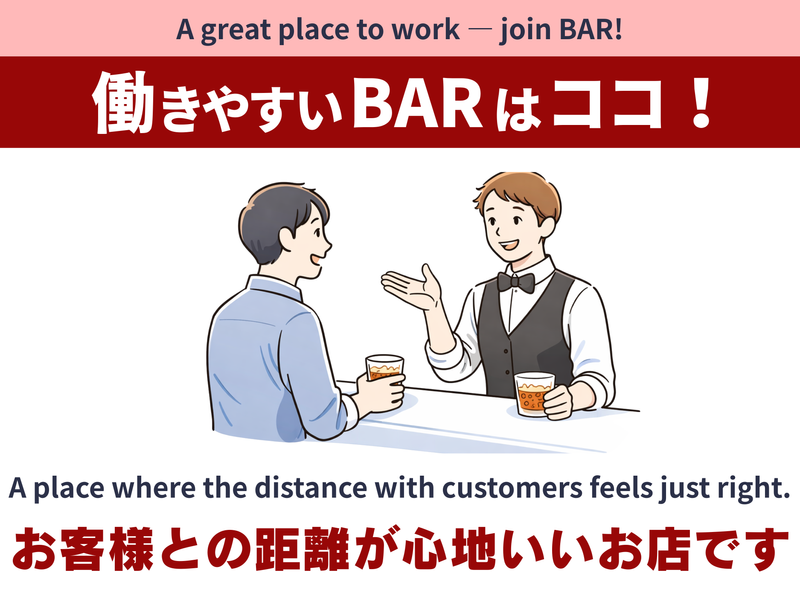 A great place to work — join BAR!

働きやすいBARはココ！

A place where the distance with customers feels just right.

お客様との距離が心地いいお店です